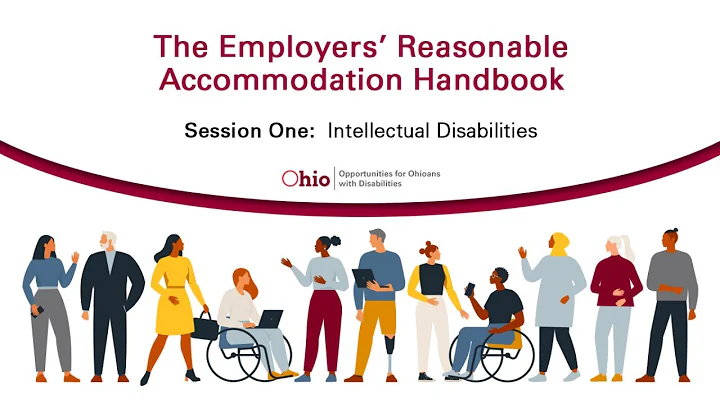 The Employers' Reasonable Accommodation Handbook

Session One: Intellectual Disabilities

Ohio | Opportunities for Ohioans with Disabilities